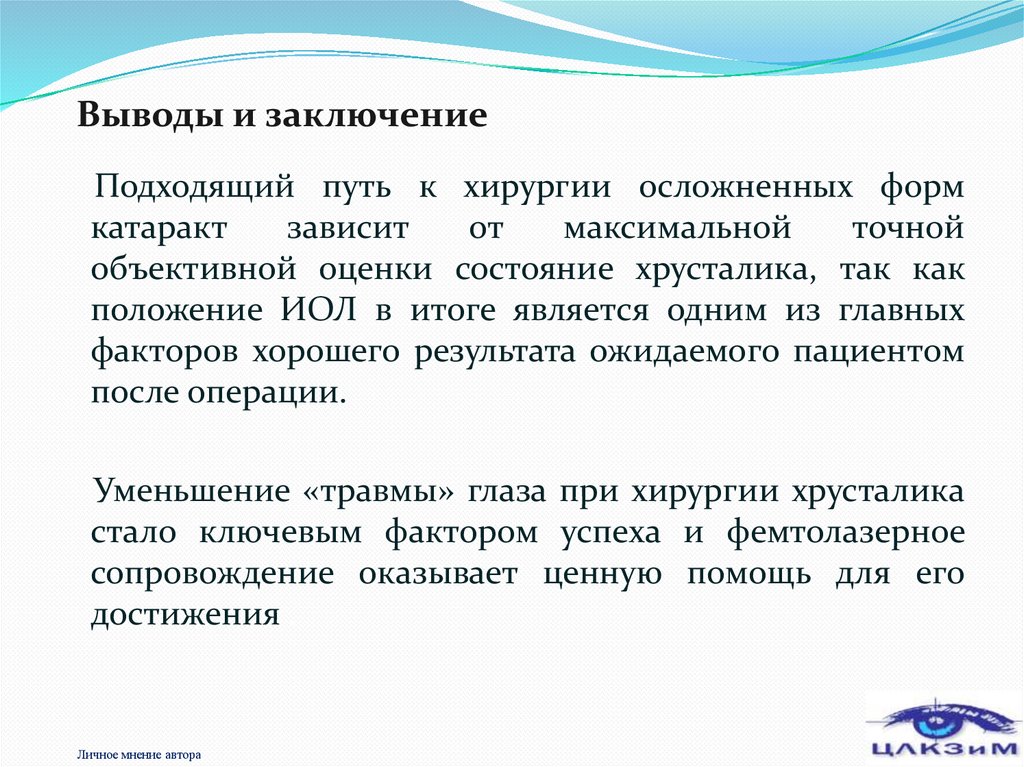 Выводы и заключение

Подходящий путь к хирургии осложненных форм катаракт зависит от максимальной точной объективной оценки состояние хрусталика, так как положение ИОЛ в итоге является одним из главных факторов хорошего результата ожидаемого пациентом после операции.

Уменьшение «травмы» глаза при хирургии хрусталика стало ключевым фактором успеха и фемтолазерное сопровождение оказывает ценную помощь для его достижения

Личное мнение автора

ЦЛКЗиМ